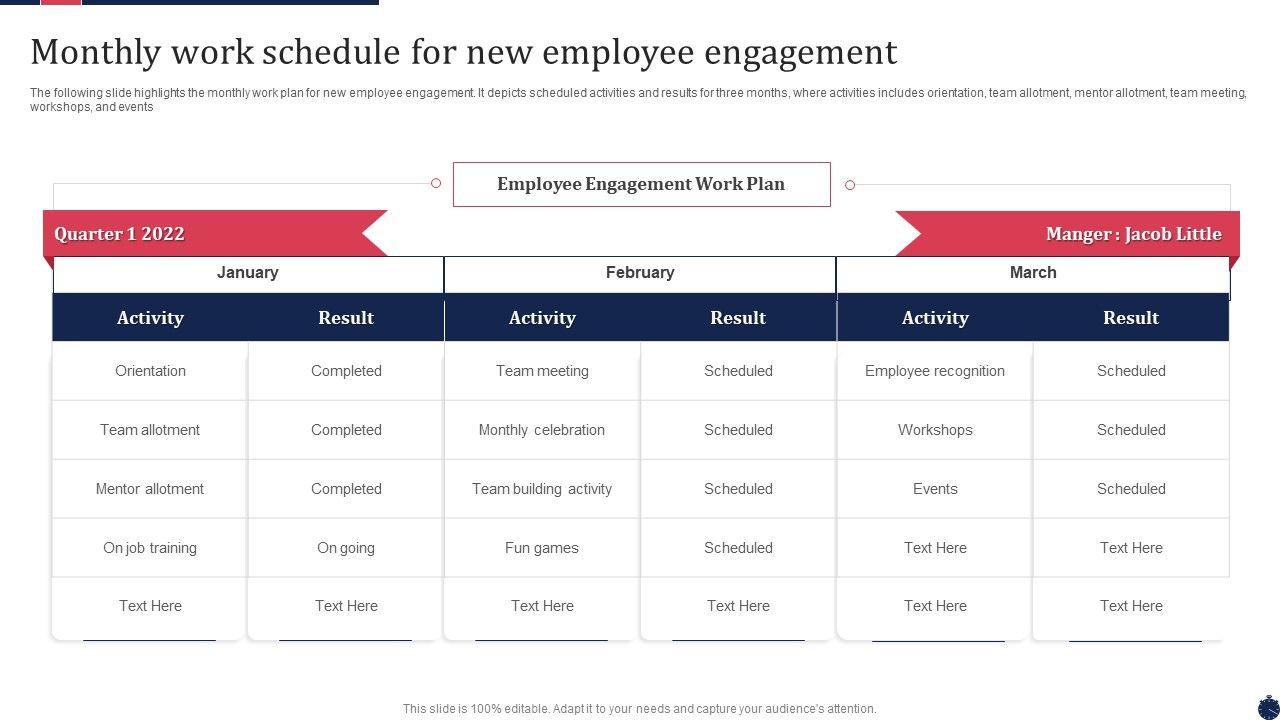 Monthly work schedule for new employee engagement

The following slide highlights the monthly work plan for new employee engagement. It depicts scheduled activities and results for three months, where activities includes orientation, team allotment, mentor allotment, team meeting, workshops, and events

Employee Engagement Work Plan

Quarter 1 2022

Manger : Jacob Little

| January | | February | | March | |
|---|---|---|---|---|---|
| Activity | Result | Activity | Result | Activity | Result |
| Orientation | Completed | Team meeting | Scheduled | Employee recognition | Scheduled |
| Team allotment | Completed | Monthly celebration | Scheduled | Workshops | Scheduled |
| Mentor allotment | Completed | Team building activity | Scheduled | Events | Scheduled |
| On job training | On going | Fun games | Scheduled | Text Here | Text Here |
| Text Here | Text Here | Text Here | Text Here | Text Here | Text Here |

This slide is 100% editable. Adapt it to your needs and capture your audience's attention.